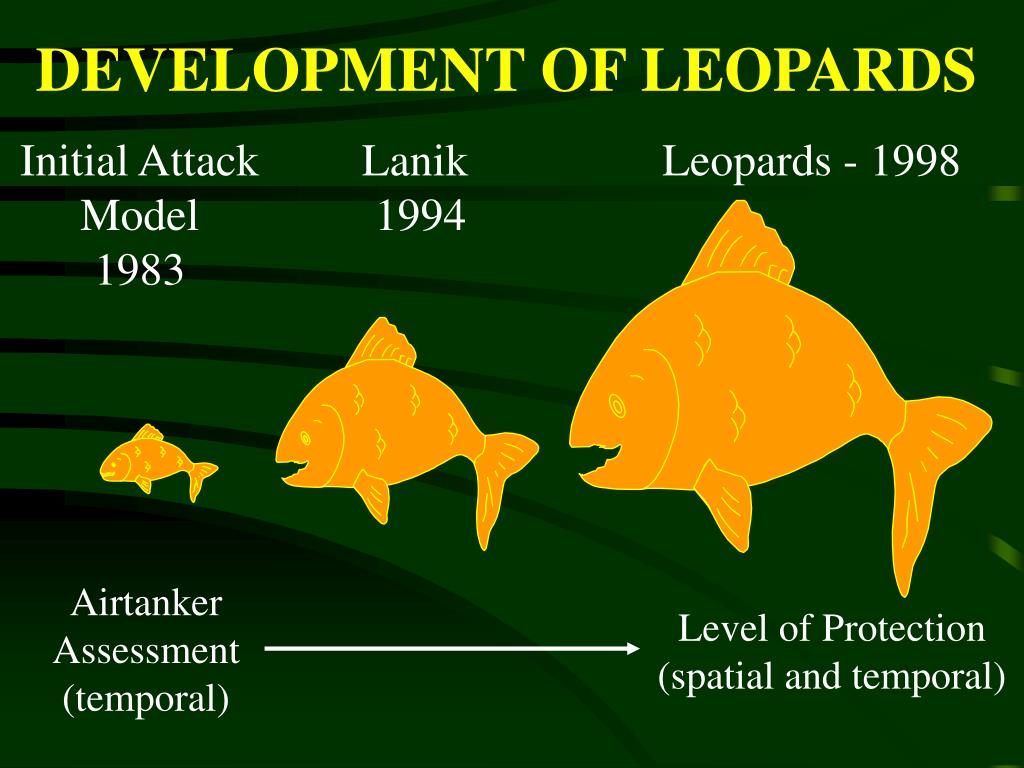 DEVELOPMENT OF LEOPARDS

Initial Attack Model 1983

Lanik 1994

Leopards - 1998

Airtanker Assessment (temporal)

Level of Protection (spatial and temporal)